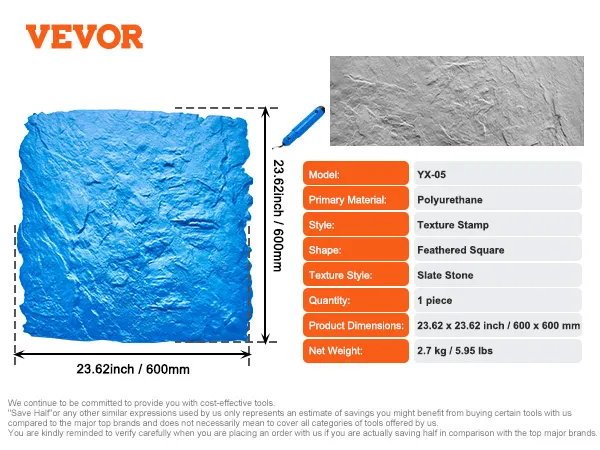 VEVOR

23.62inch / 600mm

23.62inch / 600mm

| Model: | YX-05 |
|---|---|
| Primary Material: | Polyurethane |
| Style: | Texture Stamp |
| Shape: | Feathered Square |
| Texture Style: | Slate Stone |
| Quantity: | 1 piece |
| Product Dimensions: | 23.62 x 23.62 inch / 600 x 600 mm |
| Net Weight: | 2.7 kg / 5.95 lbs |

We continue to be committed to provide you with cost-effective tools.
"Save Half"or any other similar expressions used by us only represents an estimate of savings you might benefit from buying certain tools with us compared to the major top brands and does not necessarily mean to cover all categories of tools offered by us.
You are kindly reminded to verify carefully when you are placing an order with us if you are actually saving half in comparison with the top major brands.